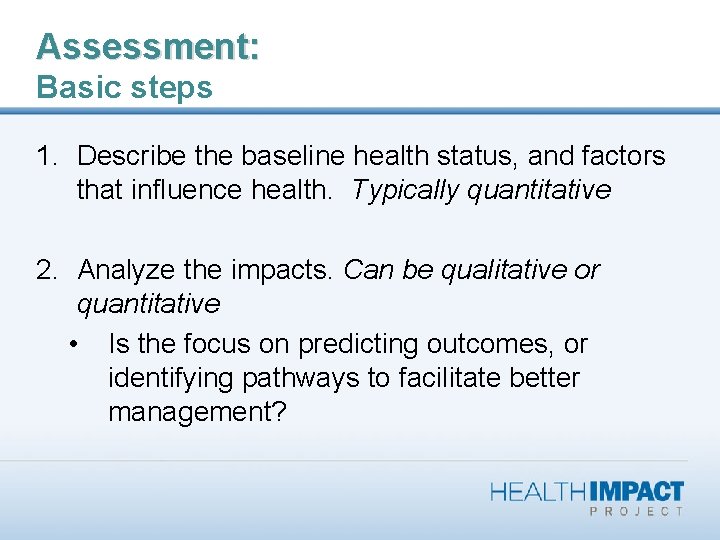 Assessment:
Basic steps

1. Describe the baseline health status, and factors that influence health. Typically quantitative

2. Analyze the impacts. Can be qualitative or quantitative
• Is the focus on predicting outcomes, or identifying pathways to facilitate better management?

HEALTHIMPACT
PROJECT